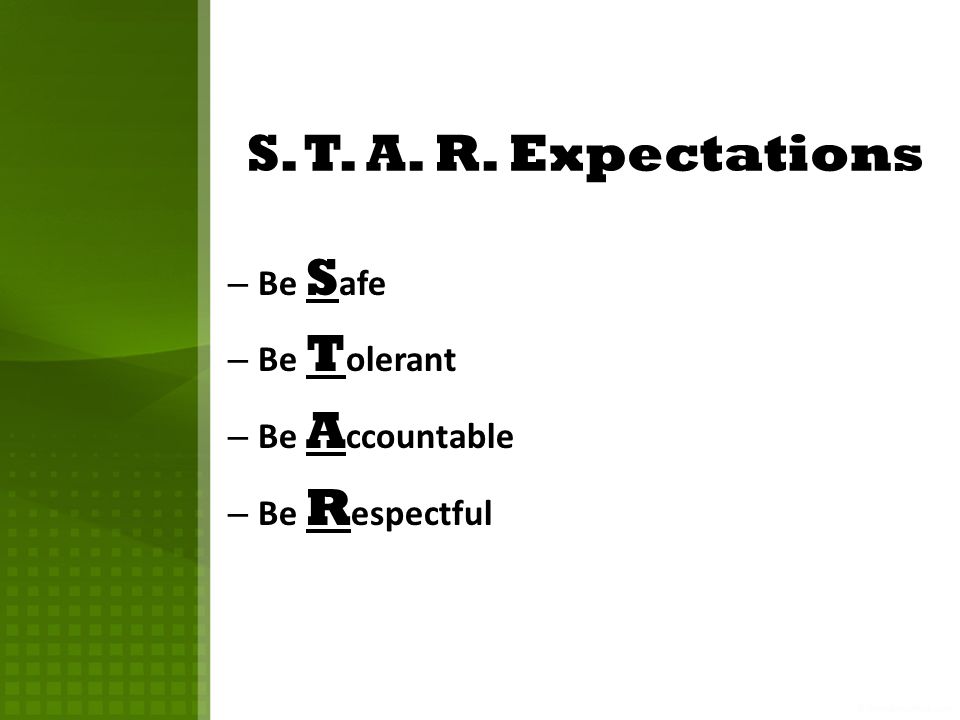 S. T. A. R. Expectations

– Be Safe

– Be Tolerant

– Be Accountable

– Be Respectful